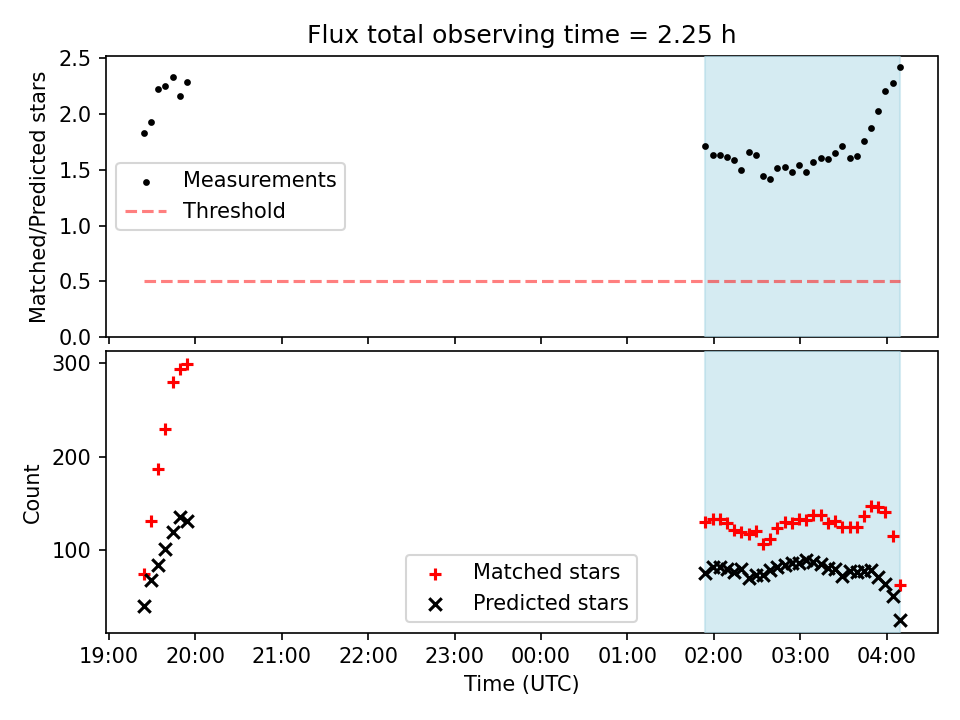 Flux total observing time = 2.25 h

Matched/Predicted stars

2.5
2.0
1.5
1.0
0.5
0.0

Measurements
Threshold

Count

300
200
100

Matched stars
Predicted stars

19:00 20:00 21:00 22:00 23:00 00:00 01:00 02:00 03:00 04:00

Time (UTC)